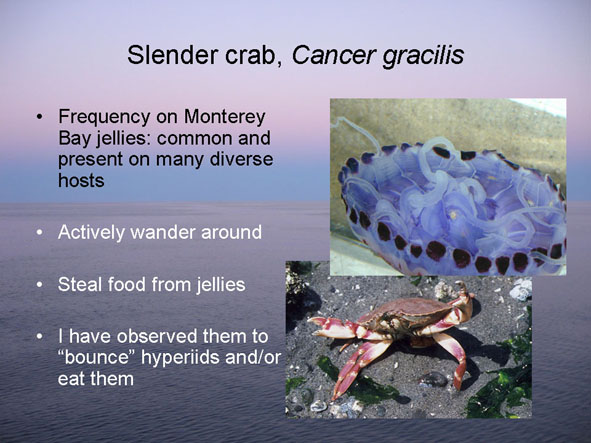 Slender crab, Cancer gracilis

• Frequency on Monterey Bay jellies: common and present on many diverse hosts

• Actively wander around

• Steal food from jellies

• I have observed them to “bounce” hyperiids and/or eat them